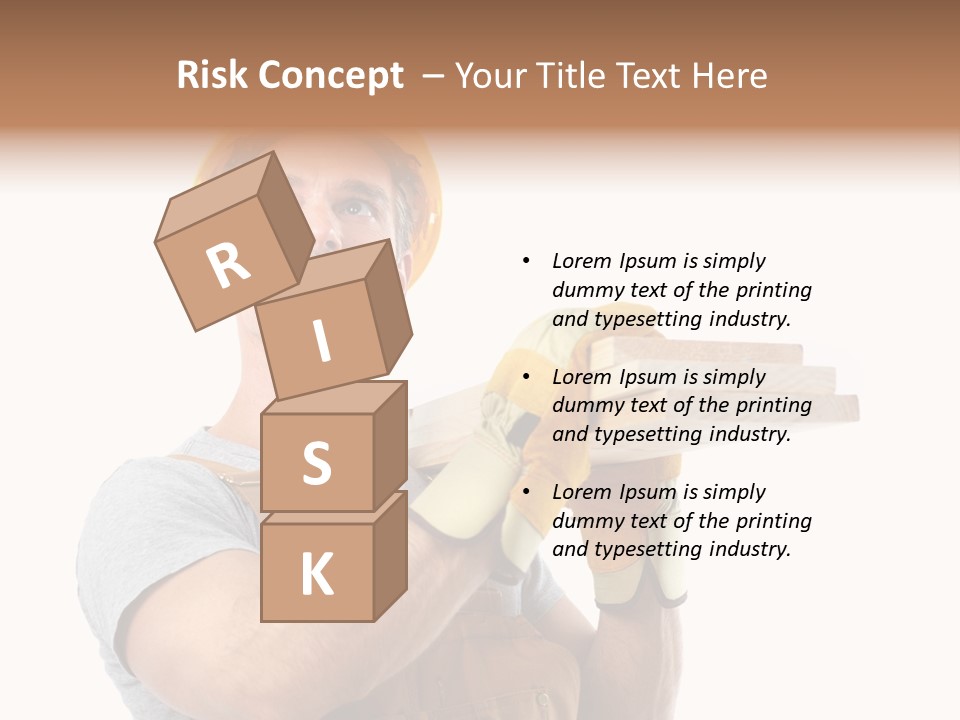 Risk Concept – Your Title Text Here

R
I
S
K

• Lorem Ipsum is simply dummy text of the printing and typesetting industry.

• Lorem Ipsum is simply dummy text of the printing and typesetting industry.

• Lorem Ipsum is simply dummy text of the printing and typesetting industry.